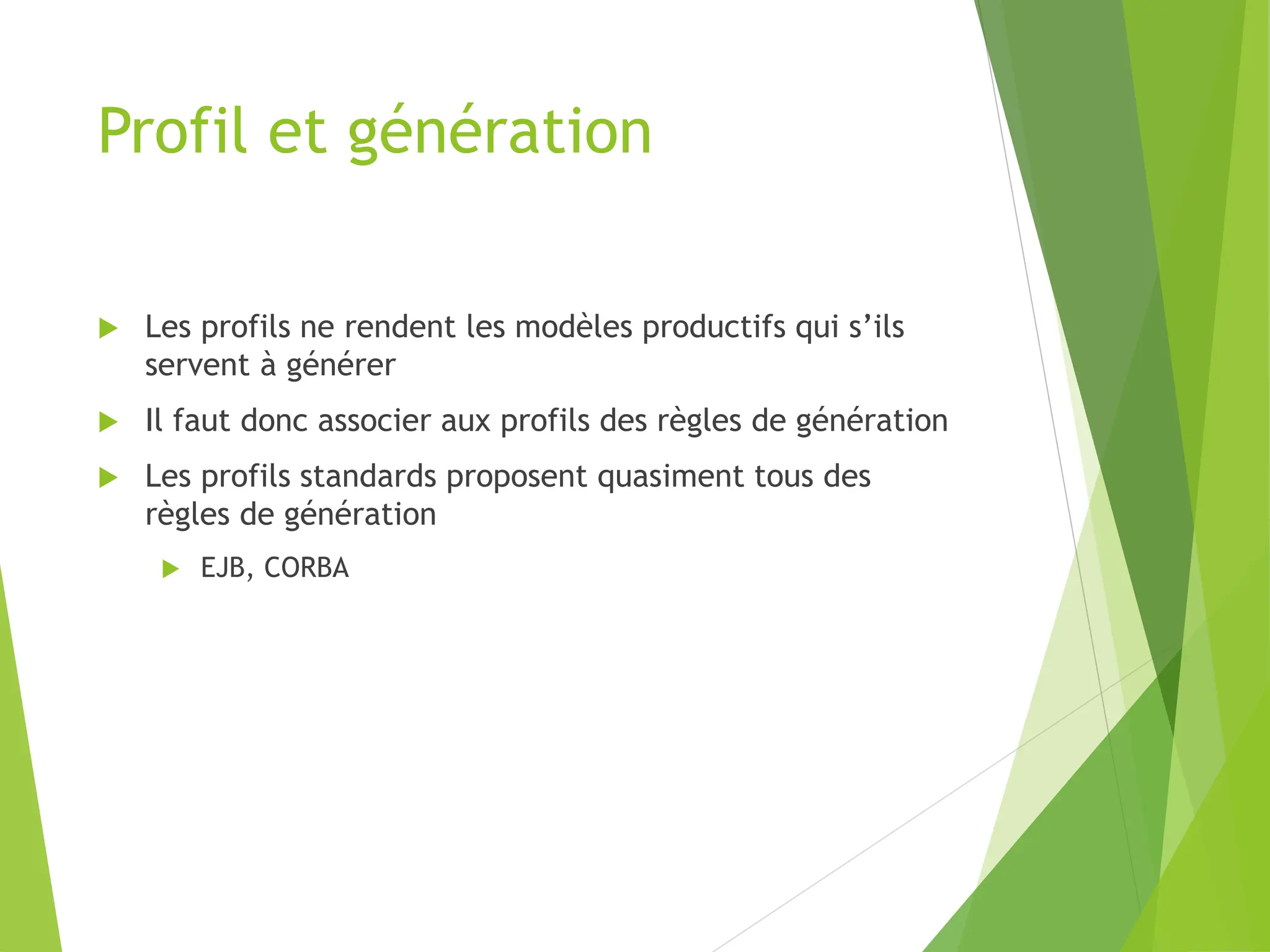 Profil et génération

Les profils ne rendent les modèles productifs qui s’ils servent à générer

Il faut donc associer aux profils des règles de génération

Les profils standards proposent quasiment tous des règles de génération

EJB, CORBA